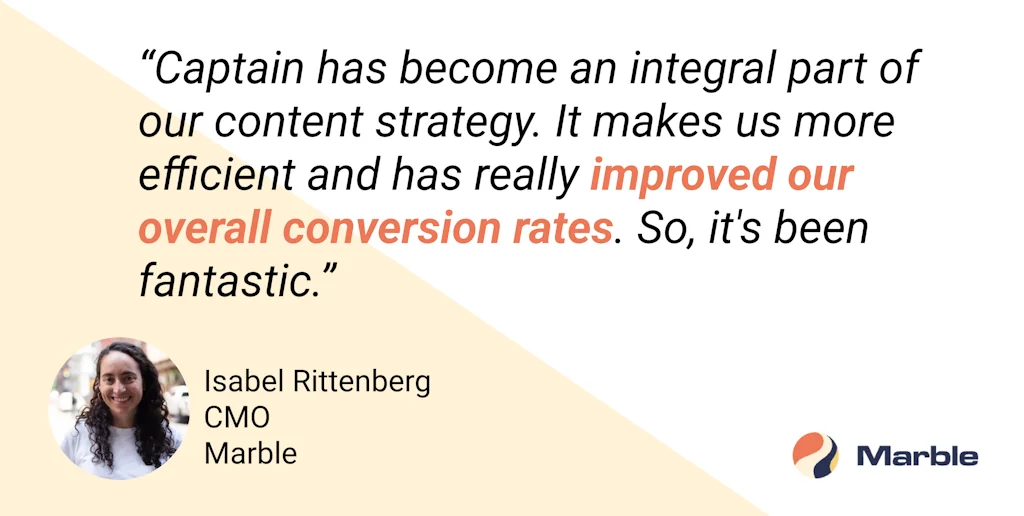 “Captain has become an integral part of our content strategy. It makes us more efficient and has really improved our overall conversion rates. So, it's been fantastic.”

Isabel Rittenberg
CMO
Marble

Marble